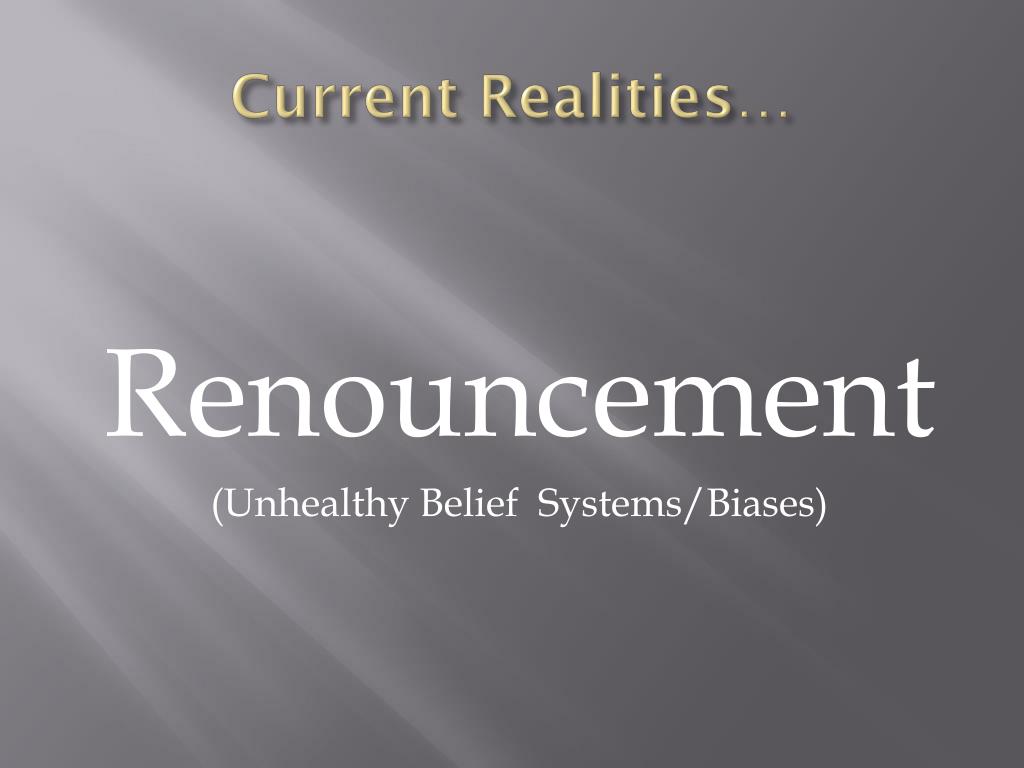 Current Realities…

Renouncement

(Unhealthy Belief Systems/Biases)